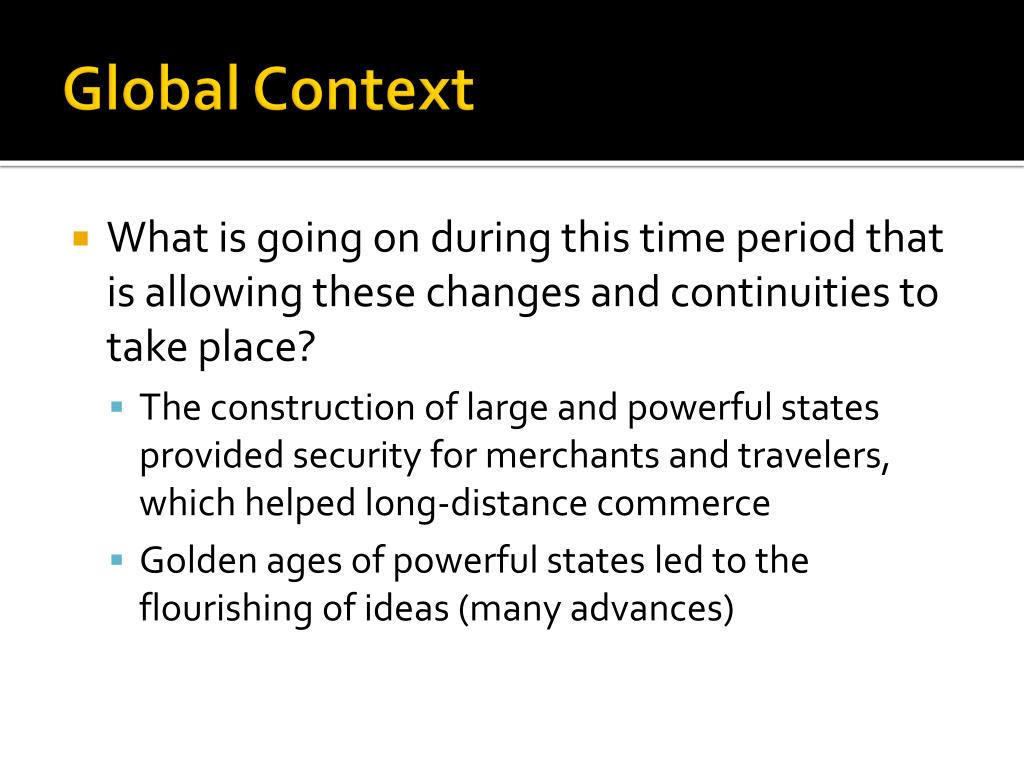 Global Context

What is going on during this time period that is allowing these changes and continuities to take place?

The construction of large and powerful states provided security for merchants and travelers, which helped long-distance commerce

Golden ages of powerful states led to the flourishing of ideas (many advances)